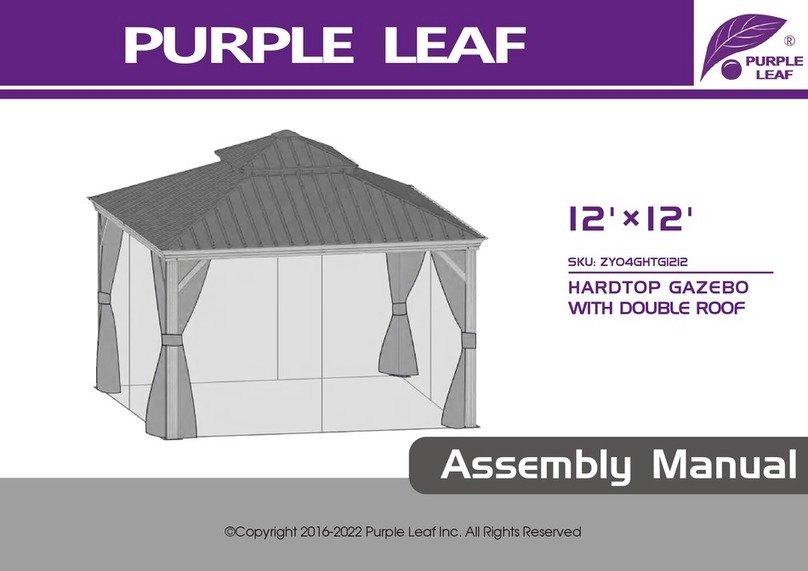 PURPLE LEAF

®
PURPLE LEAF

12'×12'

SKU: ZY04GHTG1212

HARDTOP GAZEBO WITH DOUBLE ROOF

Assembly Manual

©Copyright 2016-2022 Purple Leaf Inc. All Rights Reserved